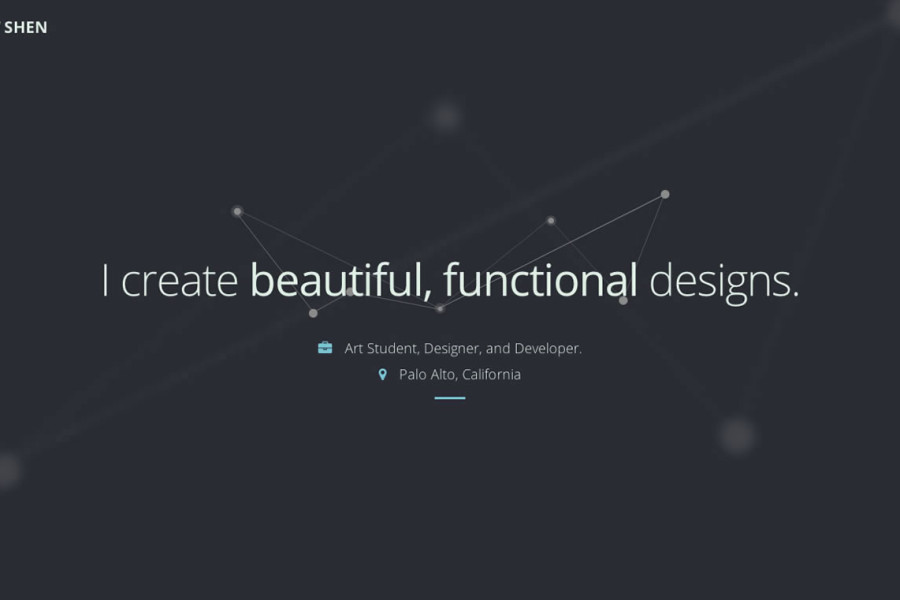 SHEN

I create beautiful, functional designs.

Art Student, Designer, and Developer.

Palo Alto, California